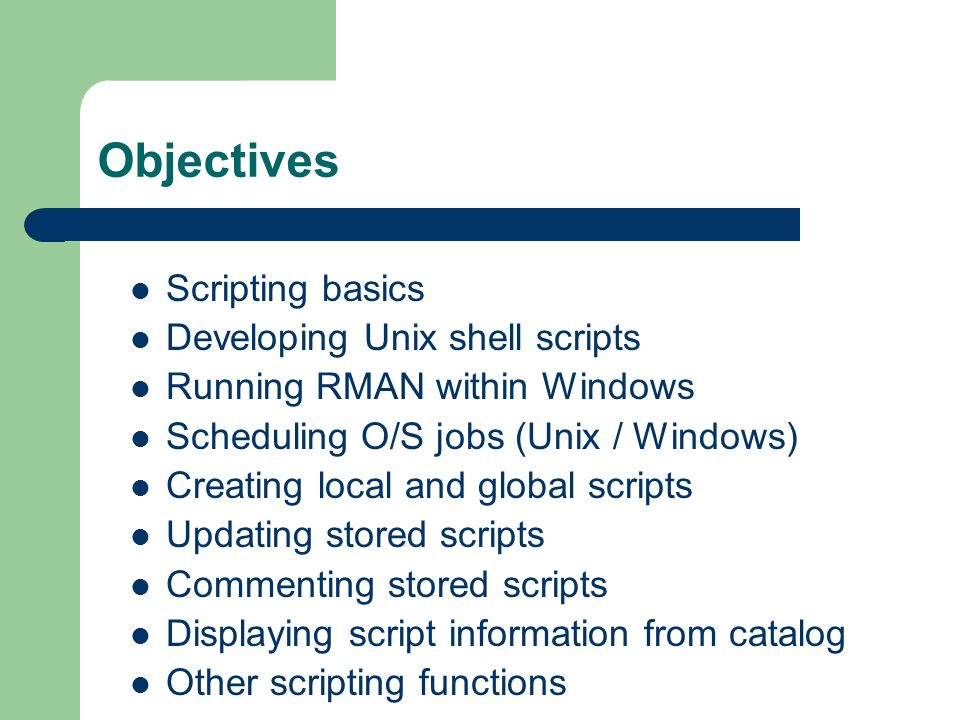 Objectives

- Scripting basics
- Developing Unix shell scripts
- Running RMAN within Windows
- Scheduling O/S jobs (Unix / Windows)
- Creating local and global scripts
- Updating stored scripts
- Commenting stored scripts
- Displaying script information from catalog
- Other scripting functions